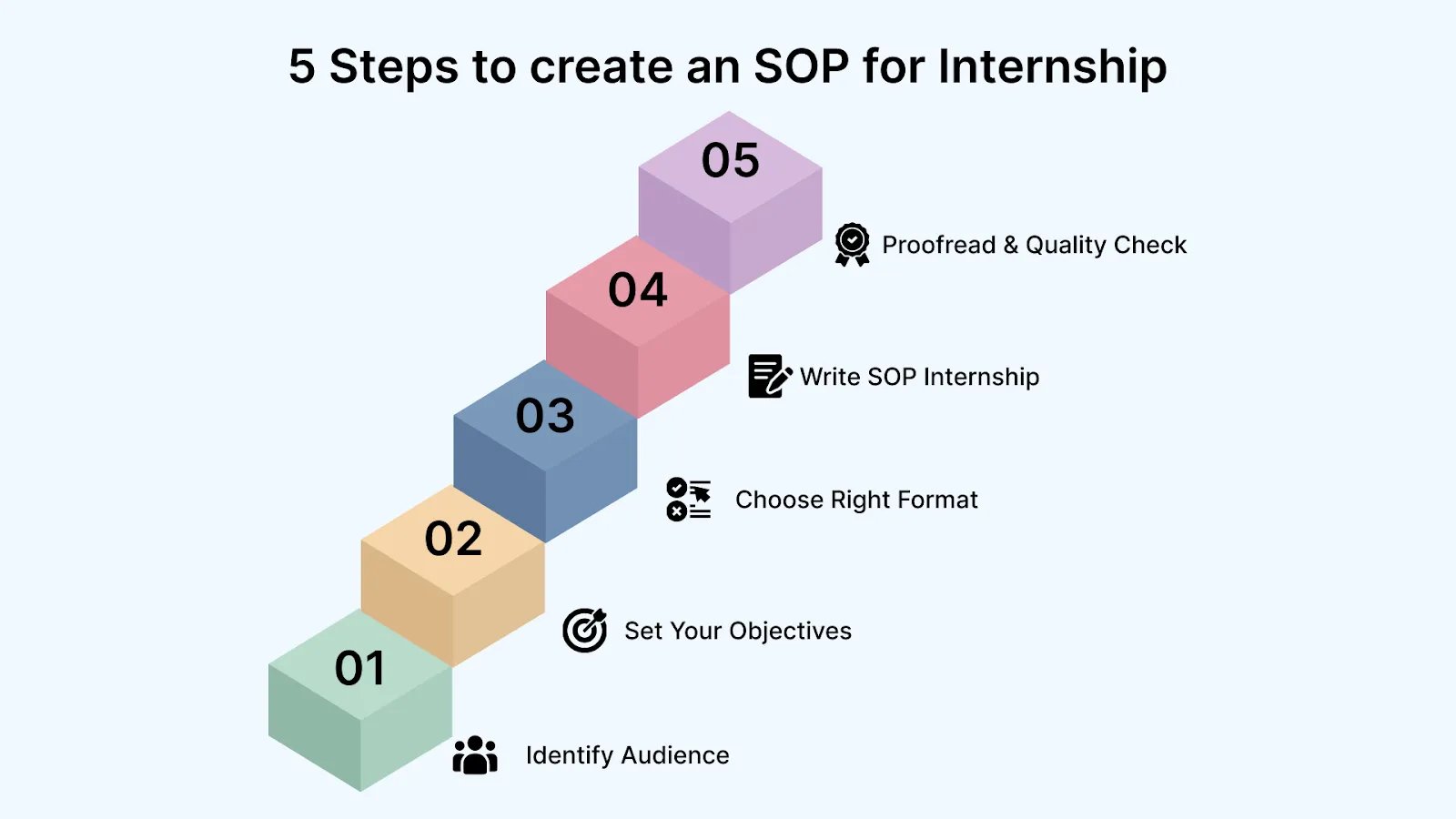 5 Steps to create an SOP for Internship

05

Proofread & Quality Check

04

Write SOP Internship

03

Choose Right Format

02

Set Your Objectives

01

Identify Audience